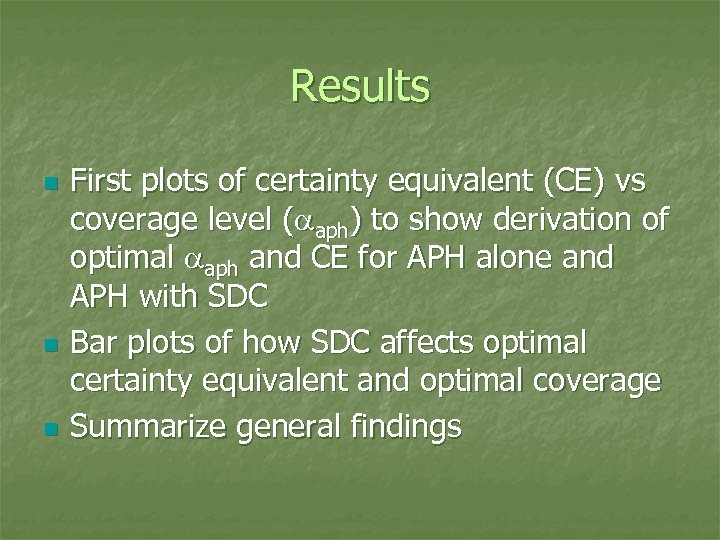 Results

- First plots of certainty equivalent (CE) vs coverage level ($\alpha_{aph}$) to show derivation of optimal $\alpha_{aph}$ and CE for APH alone and APH with SDC
- Bar plots of how SDC affects optimal certainty equivalent and optimal coverage
- Summarize general findings